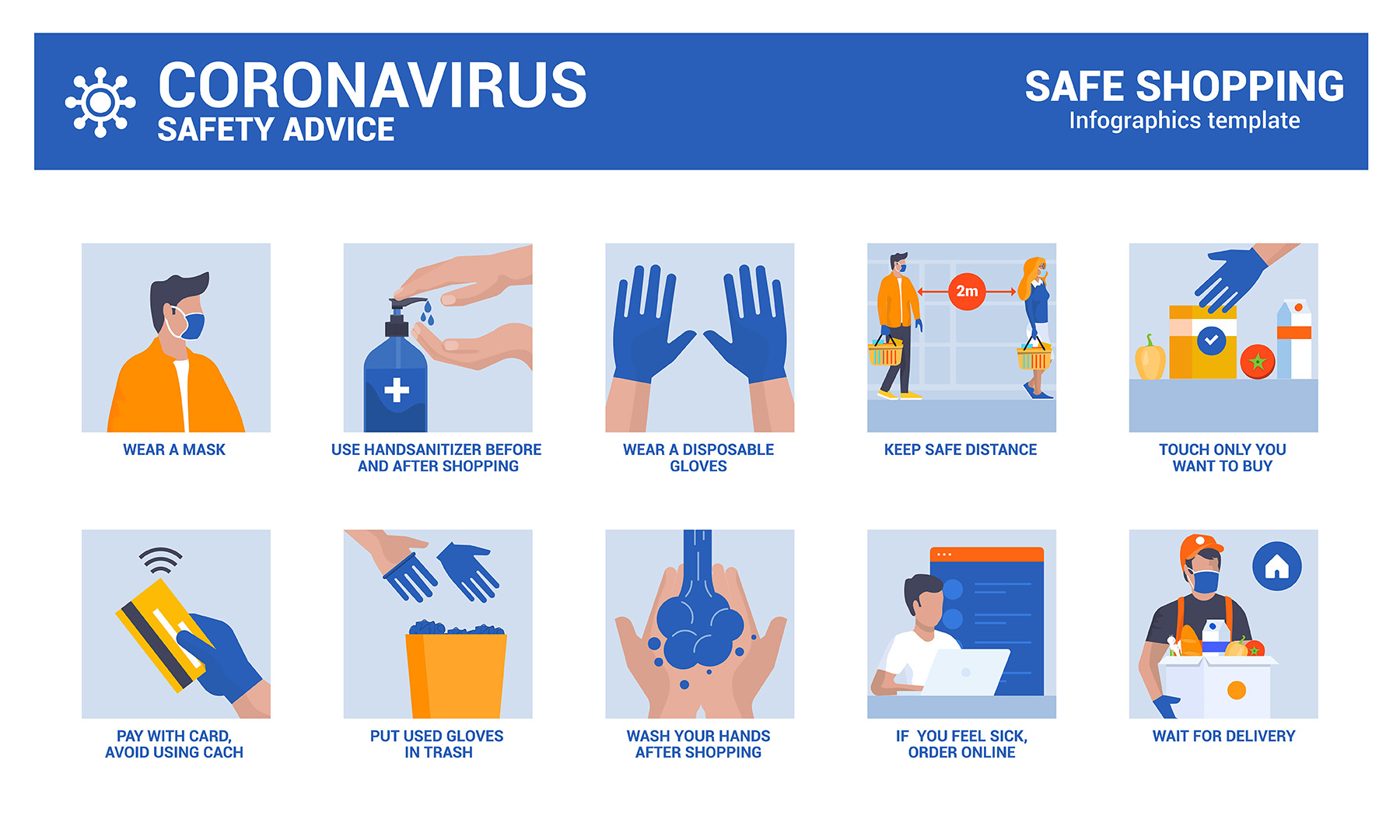 CORONAVIRUS
SAFETY ADVICE

SAFE SHOPPING
Infographics template

WEAR A MASK

USE HANDSANITIZER BEFORE AND AFTER SHOPPING

WEAR A DISPOSABLE GLOVES

2m

KEEP SAFE DISTANCE

TOUCH ONLY YOU WANT TO BUY

PAY WITH CARD, AVOID USING CACH

PUT USED GLOVES IN TRASH

WASH YOUR HANDS AFTER SHOPPING

IF YOU FEEL SICK, ORDER ONLINE

WAIT FOR DELIVERY